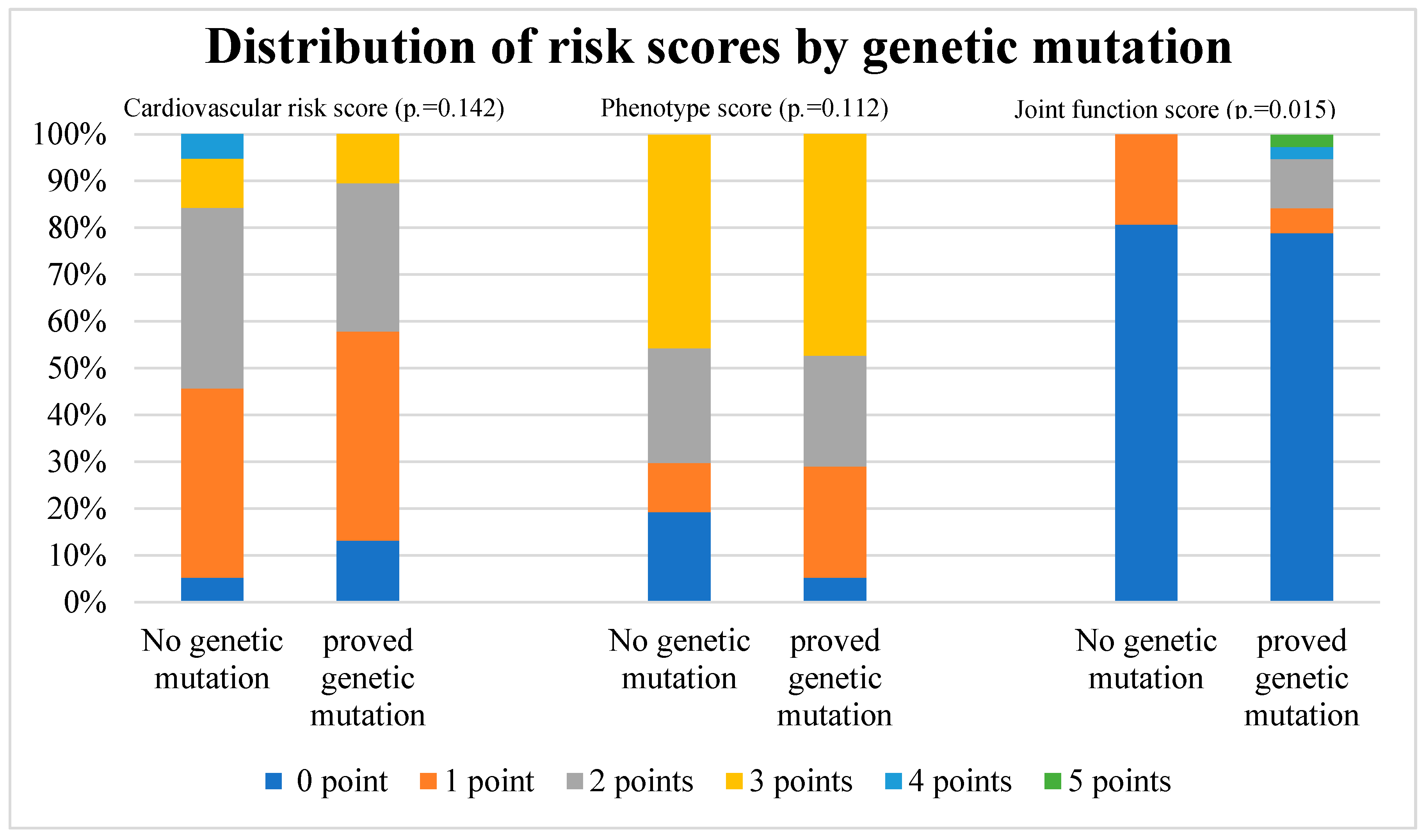 Distribution of risk scores by genetic mutation

Cardiovascular risk score (p.=0.142)

Phenotype score (p.=0.112)

Joint function score (p.=0.015)

100%
90%
80%
70%
60%
50%
40%
30%
20%
10%
0%

No genetic mutation

proved genetic mutation

No genetic mutation

proved genetic mutation

No genetic mutation

proved genetic mutation

0 point
1 point
2 points
3 points
4 points
5 points